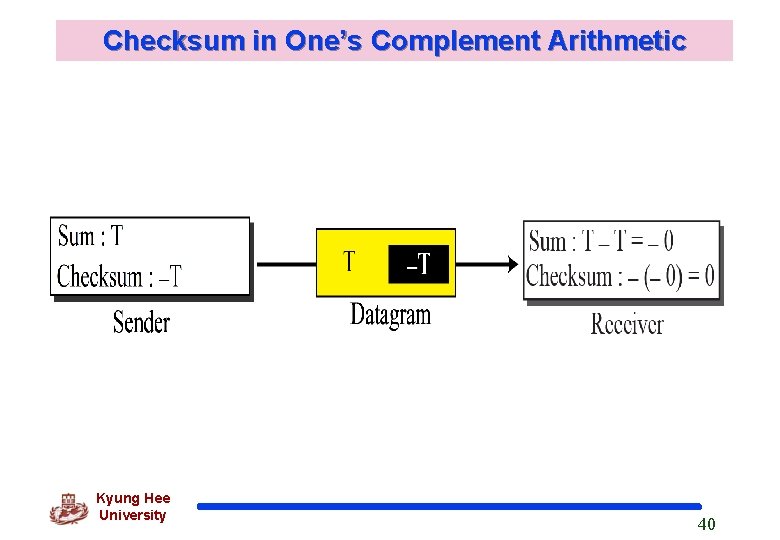 Checksum in One's Complement Arithmetic

Sum : T
Checksum : –T

Sender

T –T

Datagram

Sum : T – T = – 0
Checksum : – (– 0) = 0

Receiver

Kyung Hee University

40